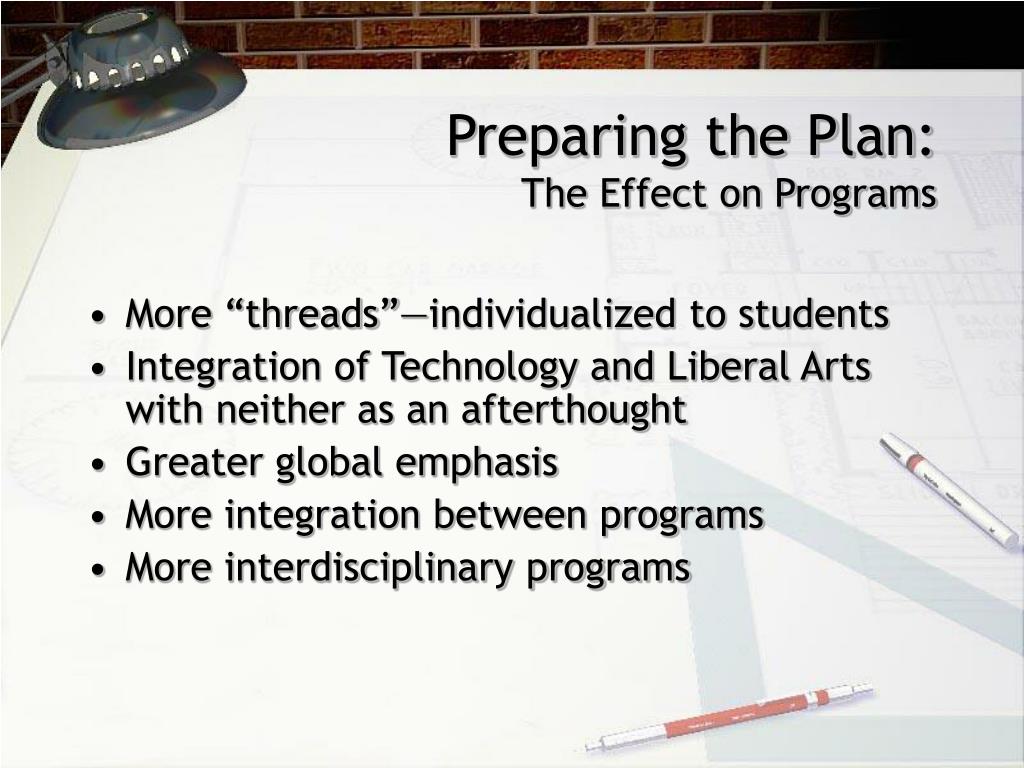 Preparing the Plan:
The Effect on Programs

• More “threads”—individualized to students
• Integration of Technology and Liberal Arts with neither as an afterthought
• Greater global emphasis
• More integration between programs
• More interdisciplinary programs